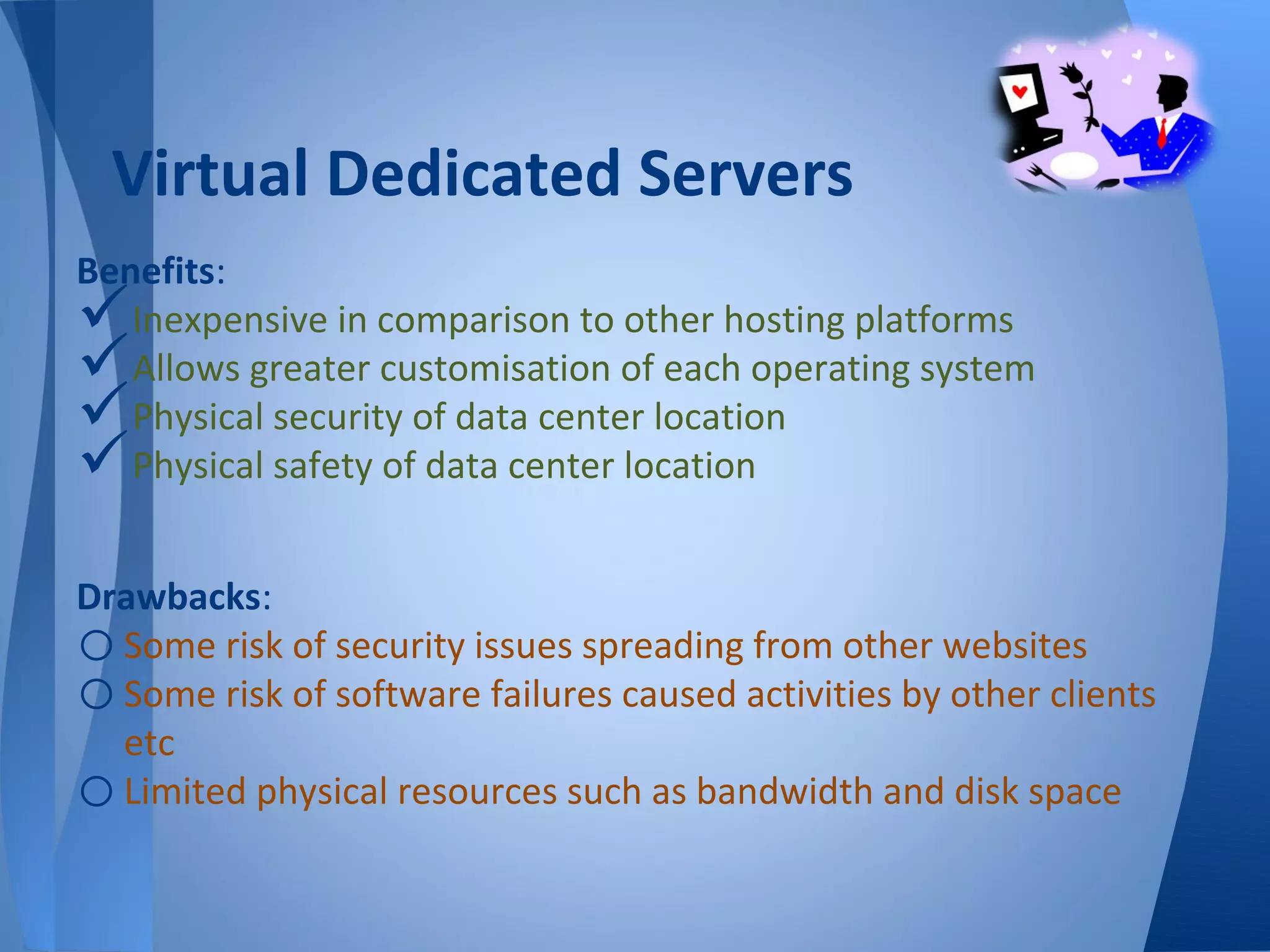 Virtual Dedicated Servers

Benefits:
✓ Inexpensive in comparison to other hosting platforms
✓ Allows greater customisation of each operating system
✓ Physical security of data center location
✓ Physical safety of data center location

Drawbacks:
○ Some risk of security issues spreading from other websites
○ Some risk of software failures caused activities by other clients etc
○ Limited physical resources such as bandwidth and disk space